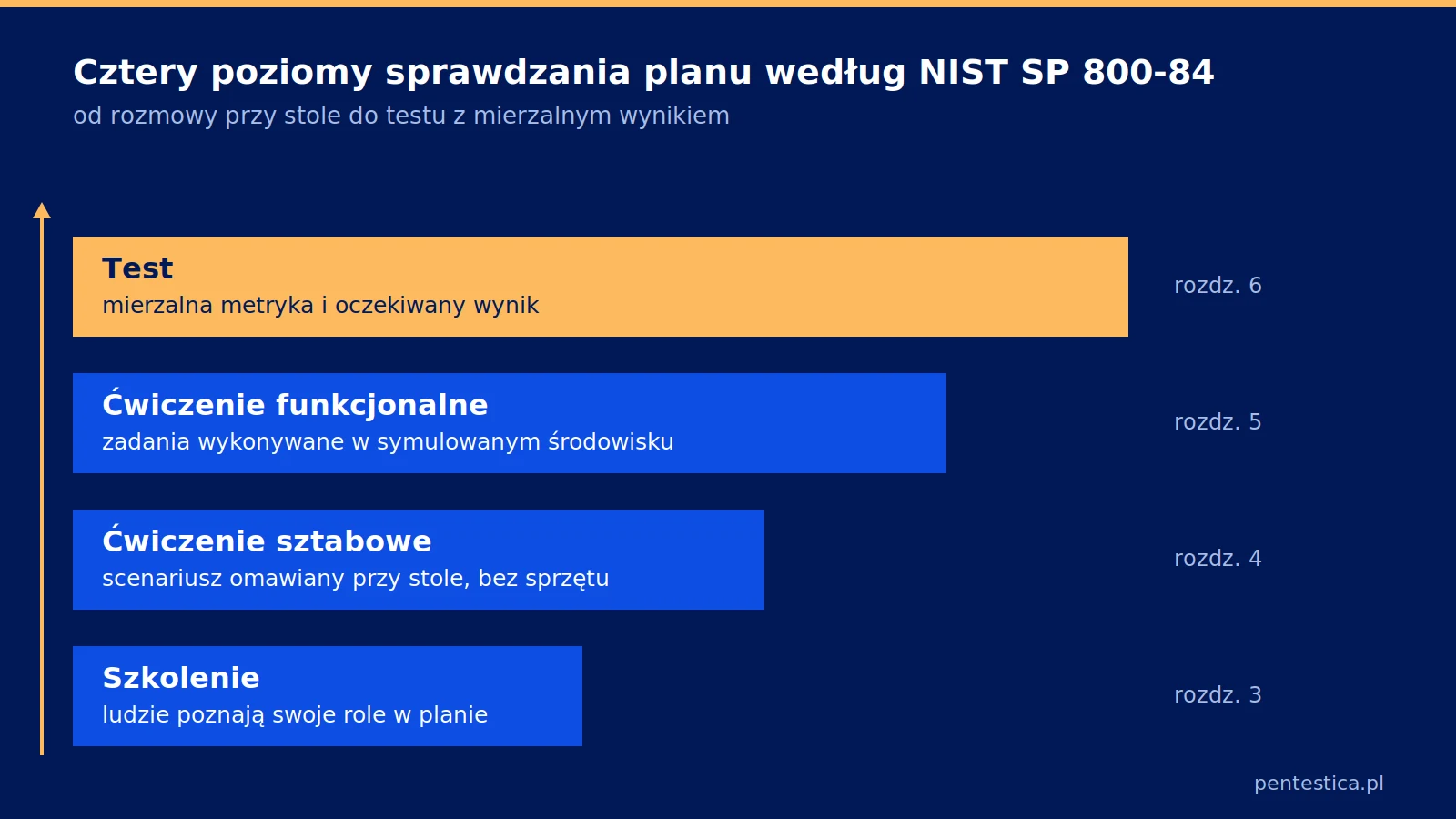 Cztery poziomy sprawdzania planu według NIST SP 800-84

od rozmowy przy stole do testu z mierzalnym wynikiem

Test
mierzalna metryka i oczekiwany wynik

rozdz. 6

Ćwiczenie funkcjonalne
zadania wykonywane w symulowanym środowisku

rozdz. 5

Ćwiczenie sztabowe
scenariusz omawiany przy stole, bez sprzętu

rozdz. 4

Szkolenie
ludzie poznają swoje role w planie

rozdz. 3

pentestica.pl